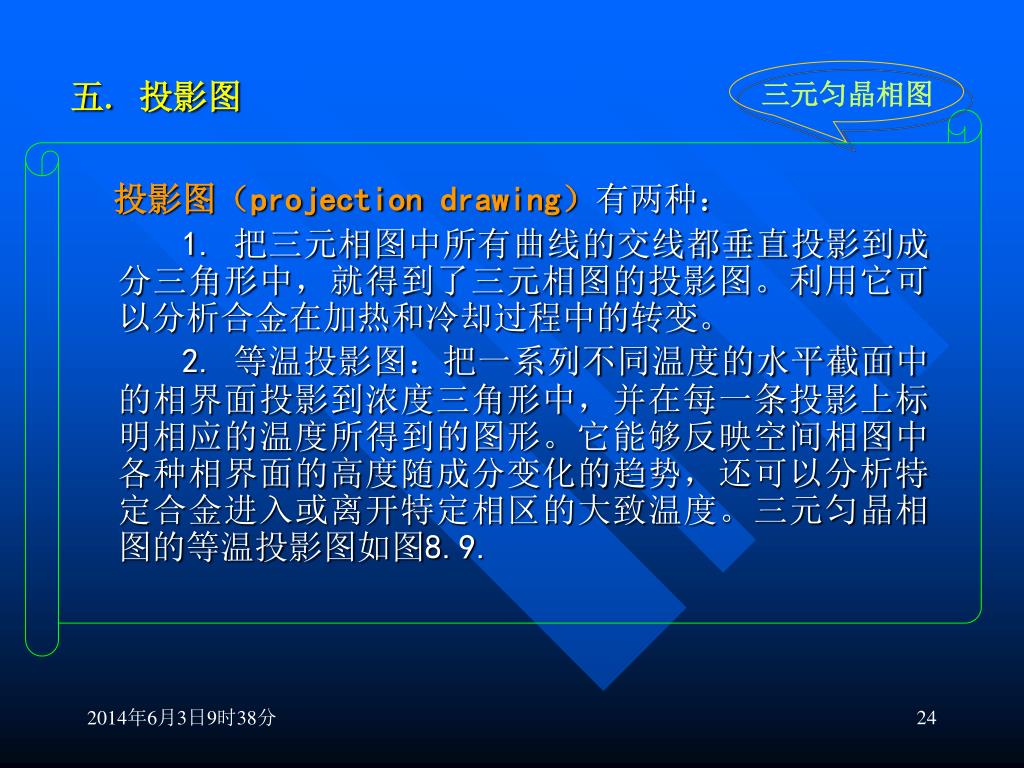 五. 投影图

三元匀晶相图

投影图（projection drawing）有两种：

1. 把三元相图中所有曲线的交线都垂直投影到成分三角形中，就得到了三元相图的投影图。利用它可以分析合金在加热和冷却过程中的转变。

2. 等温投影图：把一系列不同温度的水平截面中的相界面投影到浓度三角形中，并在每一条投影上标明相应的温度所得到的图形。它能够反映空间相图中各种相界面的高度随成分变化的趋势，还可以分析特定合金进入或离开特定相区的大致温度。三元匀晶相图的等温投影图如图8.9.

2014年6月3日9时38分

24